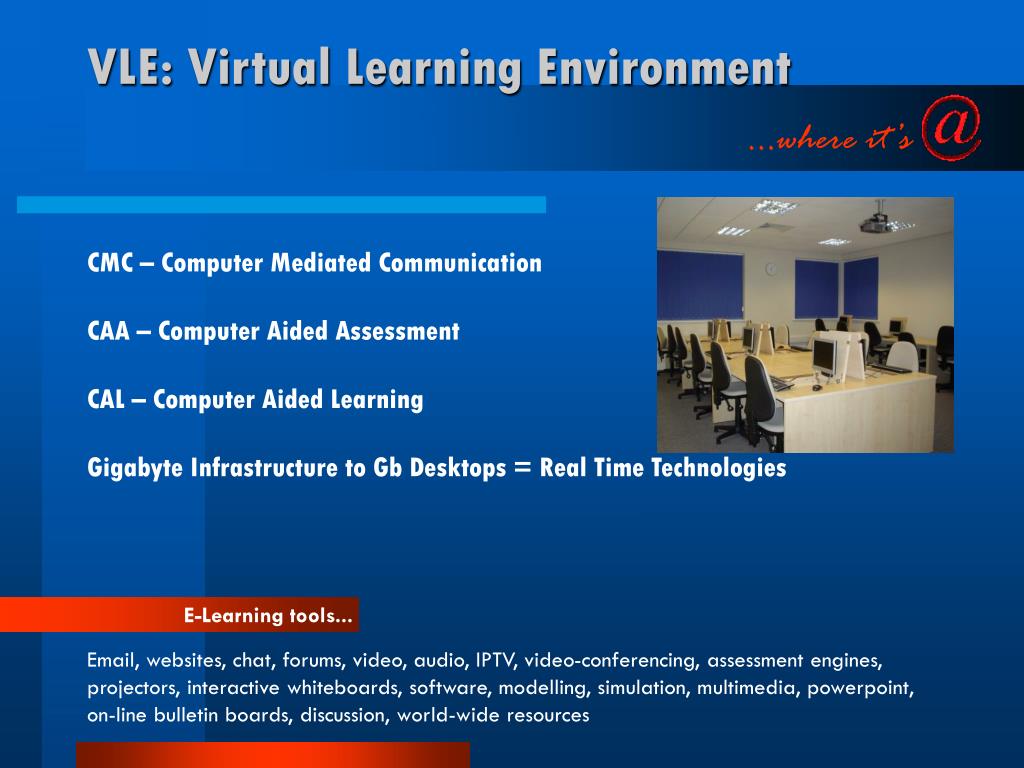 VLE: Virtual Learning Environment

…where it's @

CMC – Computer Mediated Communication

CAA – Computer Aided Assessment

CAL – Computer Aided Learning

Gigabyte Infrastructure to Gb Desktops = Real Time Technologies

E-Learning tools…

Email, websites, chat, forums, video, audio, IPTV, video-conferencing, assessment engines, projectors, interactive whiteboards, software, modelling, simulation, multimedia, powerpoint, on-line bulletin boards, discussion, world-wide resources